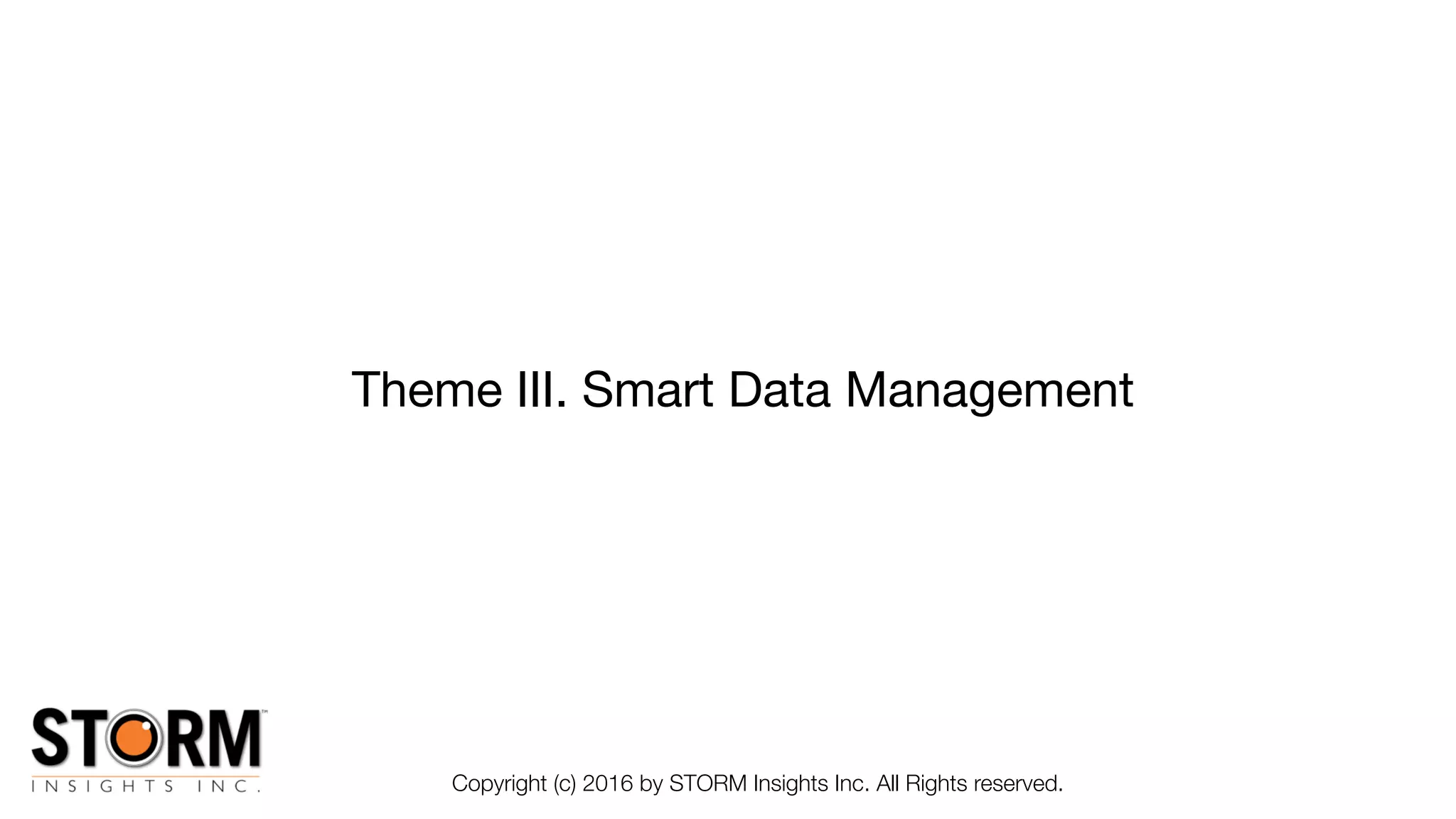 Theme III. Smart Data Management

STORM™
INSIGHTS INC.

Copyright (c) 2016 by STORM Insights Inc. All Rights reserved.